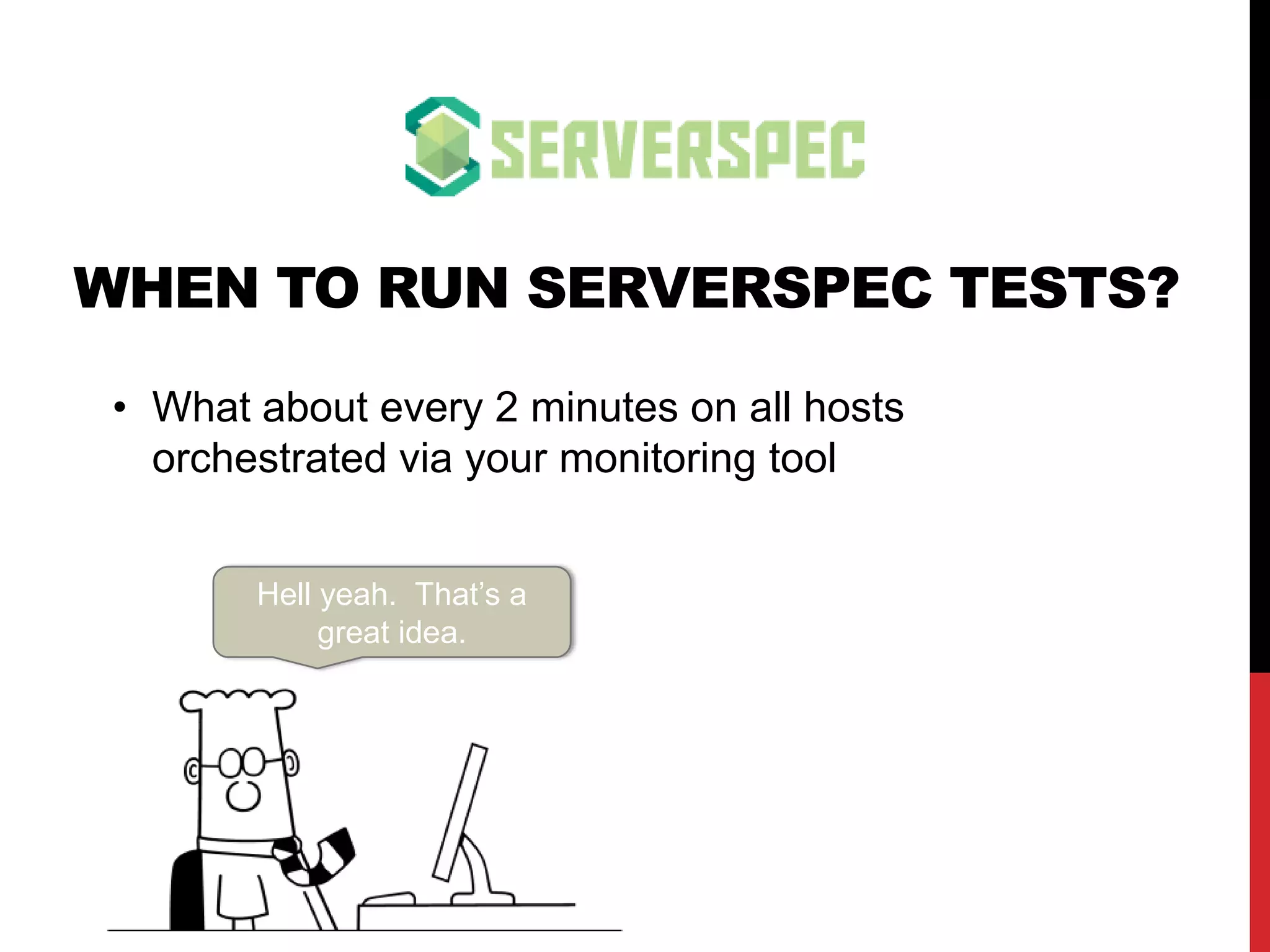 SERVERSPEC

WHEN TO RUN SERVERSPEC TESTS?

• What about every 2 minutes on all hosts orchestrated via your monitoring tool

Hell yeah. That's a great idea.